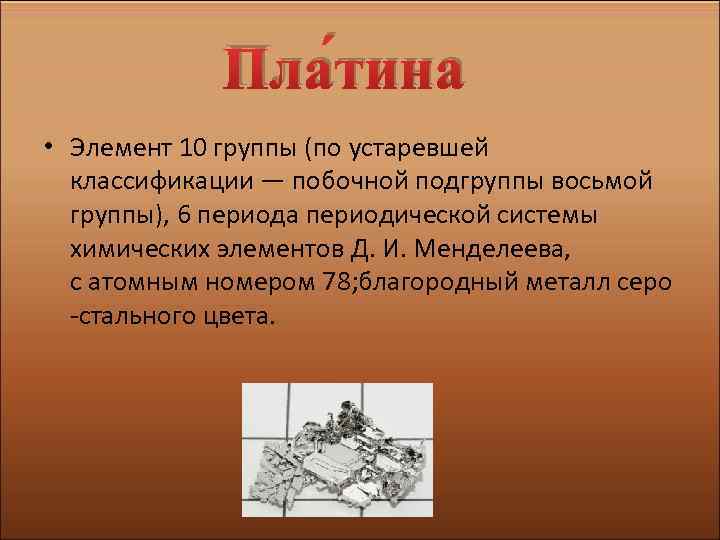 Пла́тина

• Элемент 10 группы (по устаревшей классификации — побочной подгруппы восьмой группы), 6 периода периодической системы химических элементов Д. И. Менделеева, с атомным номером 78;благородный металл серо -стального цвета.